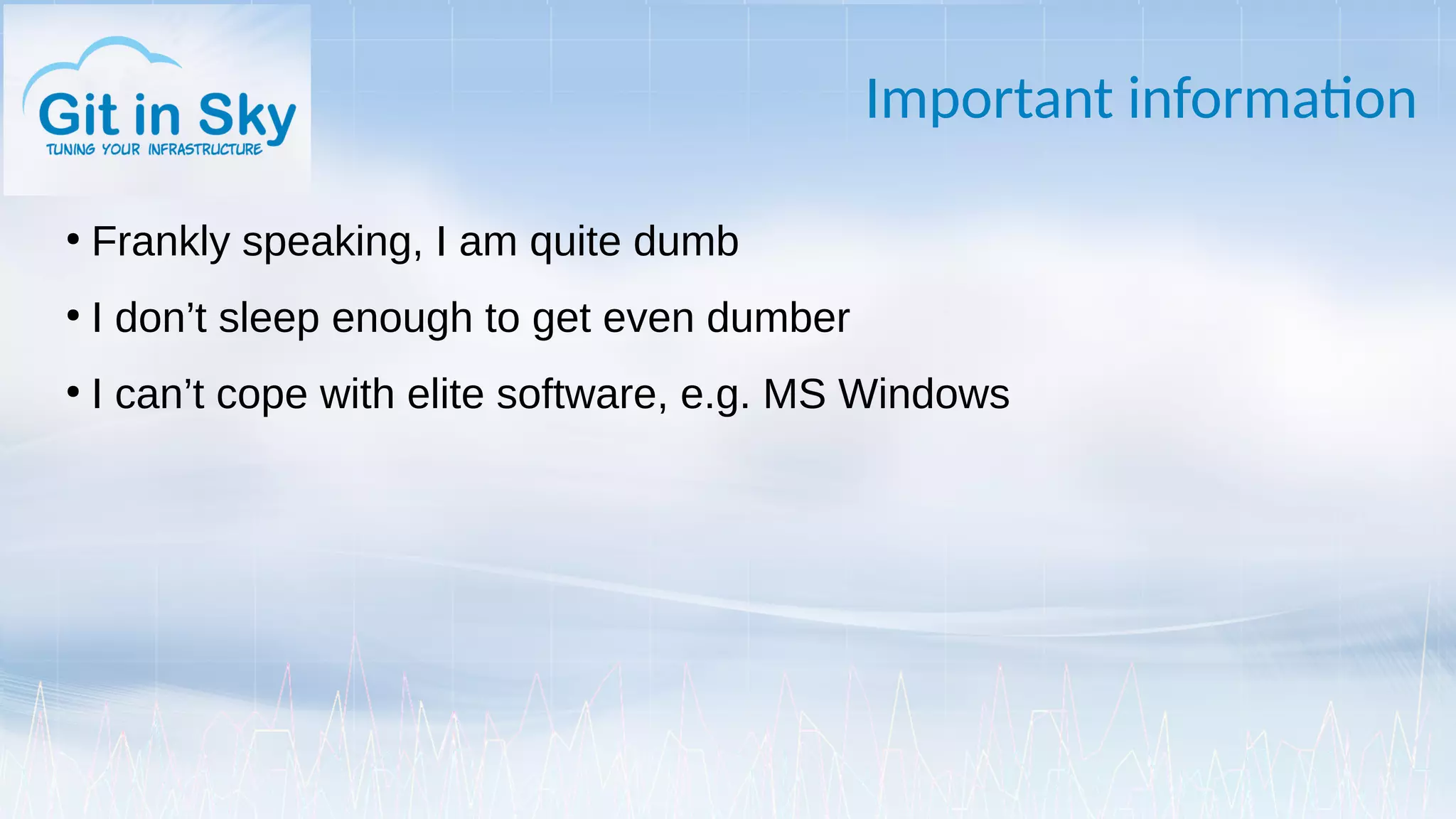 Git in Sky
TUNING YOUR INFRASTRUCTURE

Important information

• Frankly speaking, I am quite dumb
• I don’t sleep enough to get even dumber
• I can’t cope with elite software, e.g. MS Windows